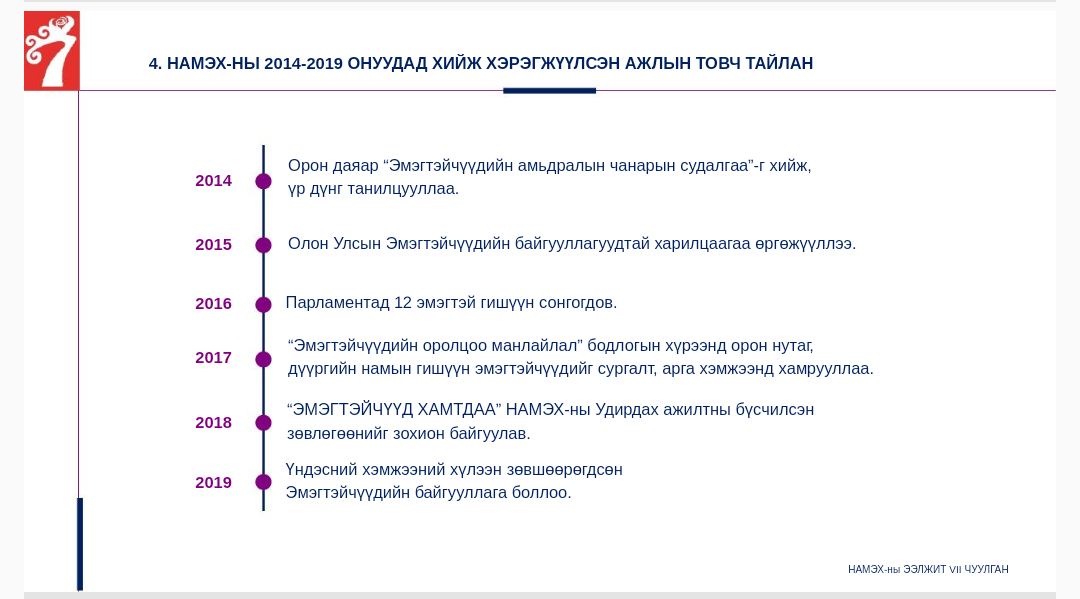 4. НАМЭХ-НЫ 2014-2019 ОНУУДАД ХИЙЖ ХЭРЭГЖҮҮЛСЭН АЖЛЫН ТОВЧ ТАЙЛАН

2014 Орон даяар “Эмэгтэйчүүдийн амьдралын чанарын судалгаа”-г хийж, үр дүнг танилцууллаа.

2015 Олон Улсын Эмэгтэйчүүдийн байгууллагуудтай харилцаагаа өргөжүүллээ.

2016 Парламентад 12 эмэгтэй гишүүн сонгогдов.

2017 “Эмэгтэйчүүдийн оролцоо манлайлал” бодлогын хүрээнд орон нутаг, дүүргийн намын гишүүн эмэгтэйчүүдийг сургалт, арга хэмжээнд хамрууллаа.

2018 “ЭМЭГТЭЙЧҮҮД ХАМТДАА” НАМЭХ-ны Удирдах ажилтны бүсчилсэн зөвлөгөөнийг зохион байгуулав.

2019 Үндэсний хэмжээний хүлээн зөвшөөрөгдсөн Эмэгтэйчүүдийн байгууллага боллоо.

НАМЭХ-ны ЭЭЛЖИТ VII ЧУУЛГАН